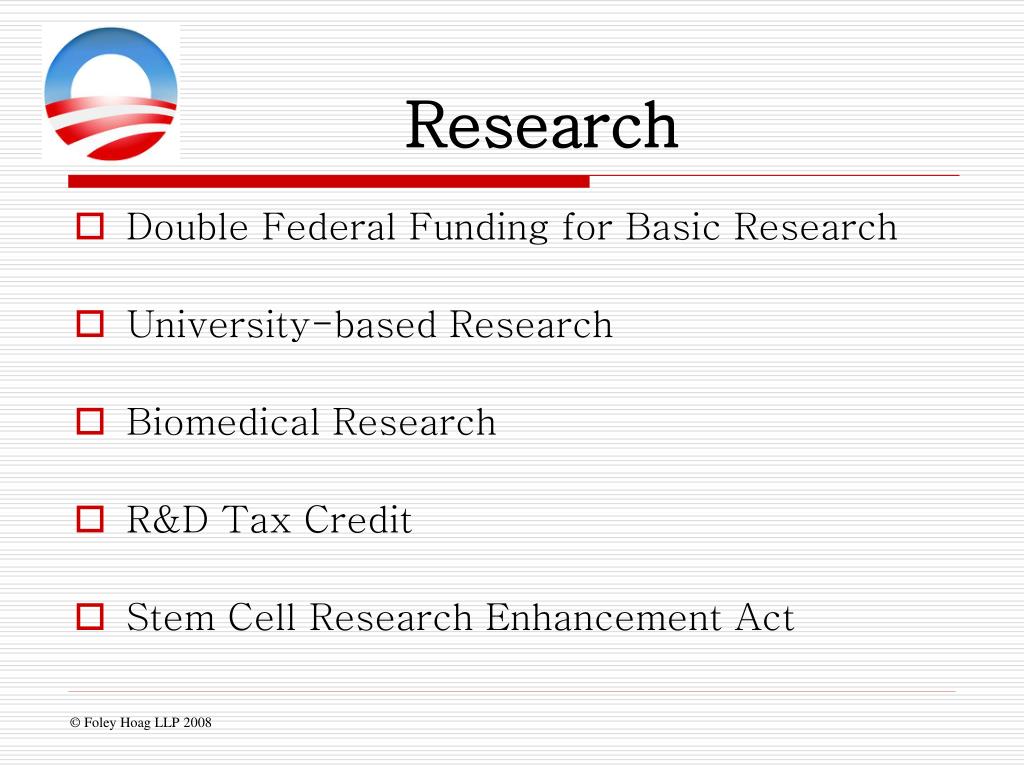 Research

Double Federal Funding for Basic Research

University-based Research

Biomedical Research

R&D Tax Credit

Stem Cell Research Enhancement Act

© Foley Hoag LLP 2008